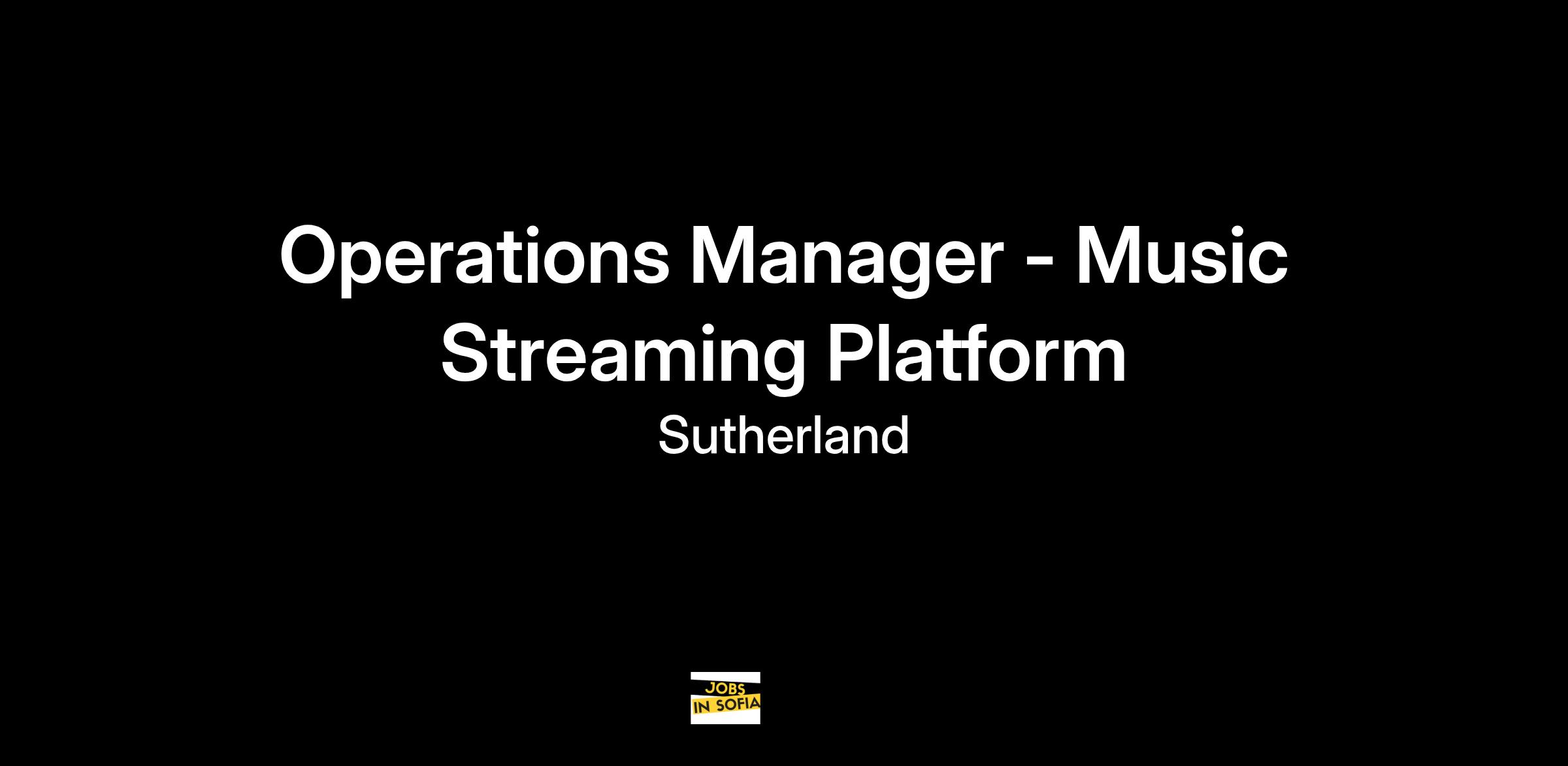 Operations Manager - Music Streaming Platform

Sutherland

JOBS
IN SOFIA